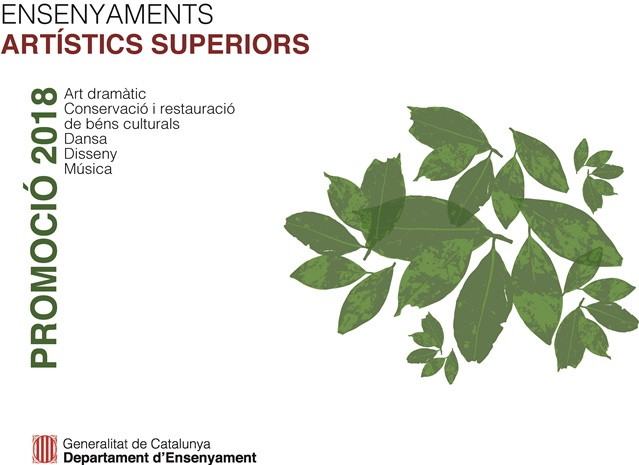 ENSENYAMENTS
ARTÍSTICS SUPERIORS

PROMOCIÓ 2018

Art dramàtic
Conservació i restauració de béns culturals
Dansa
Disseny
Música

Generalitat de Catalunya
Departament d'Ensenyament